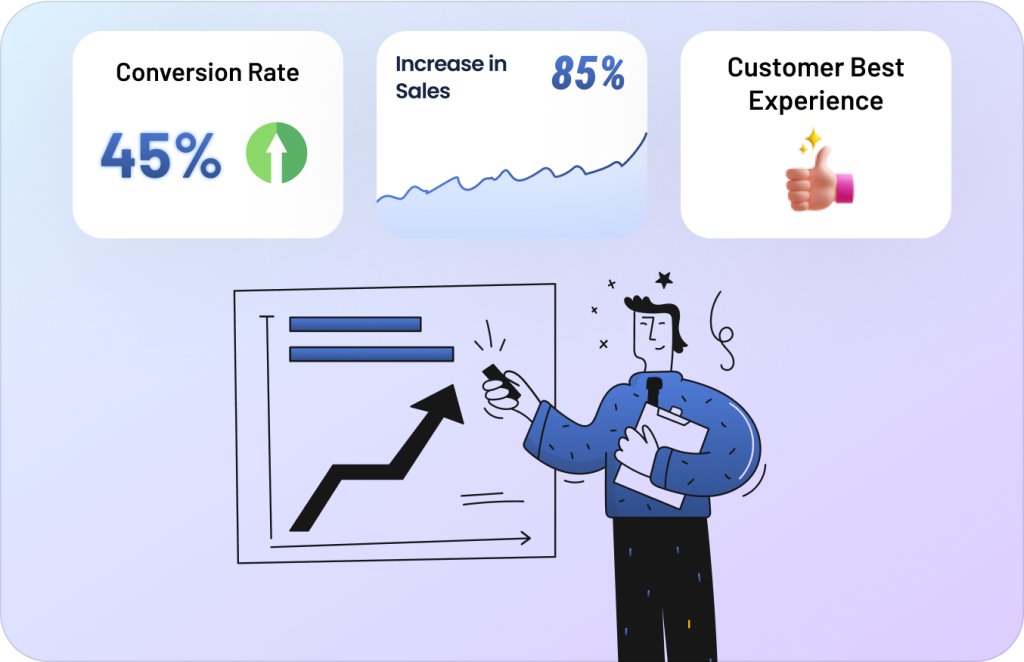 Conversion Rate

45%

Increase in Sales

85%

Customer Best Experience